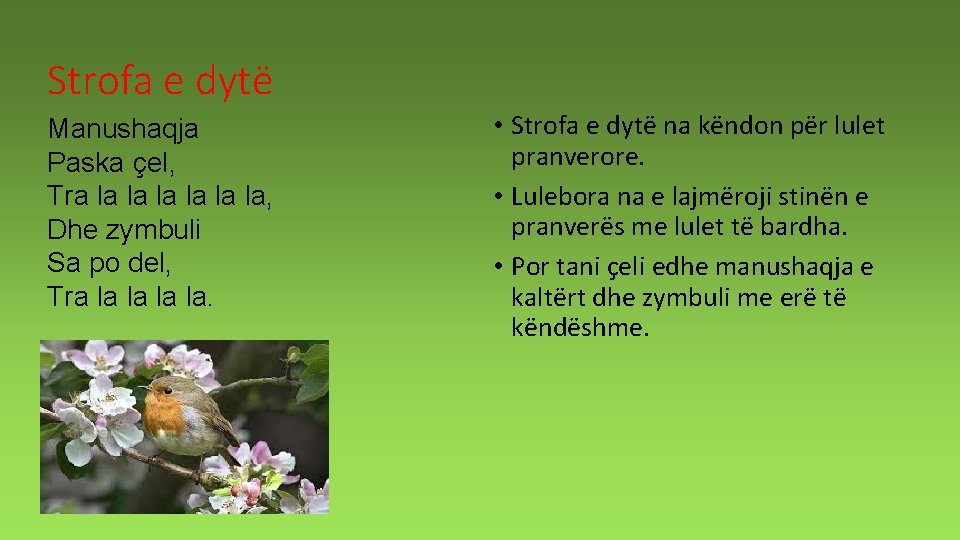 Strofa e dytë

Manushaqja
Paska çel,
Tra la la la la la la,
Dhe zymbuli
Sa po del,
Tra la la la la.

• Strofa e dytë na këndon për lulet pranverore.
• Lulebora na e lajmëroji stinën e pranverës me lulet të bardha.
• Por tani çeli edhe manushaqja e kaltërt dhe zymbuli me erë të këndëshme.